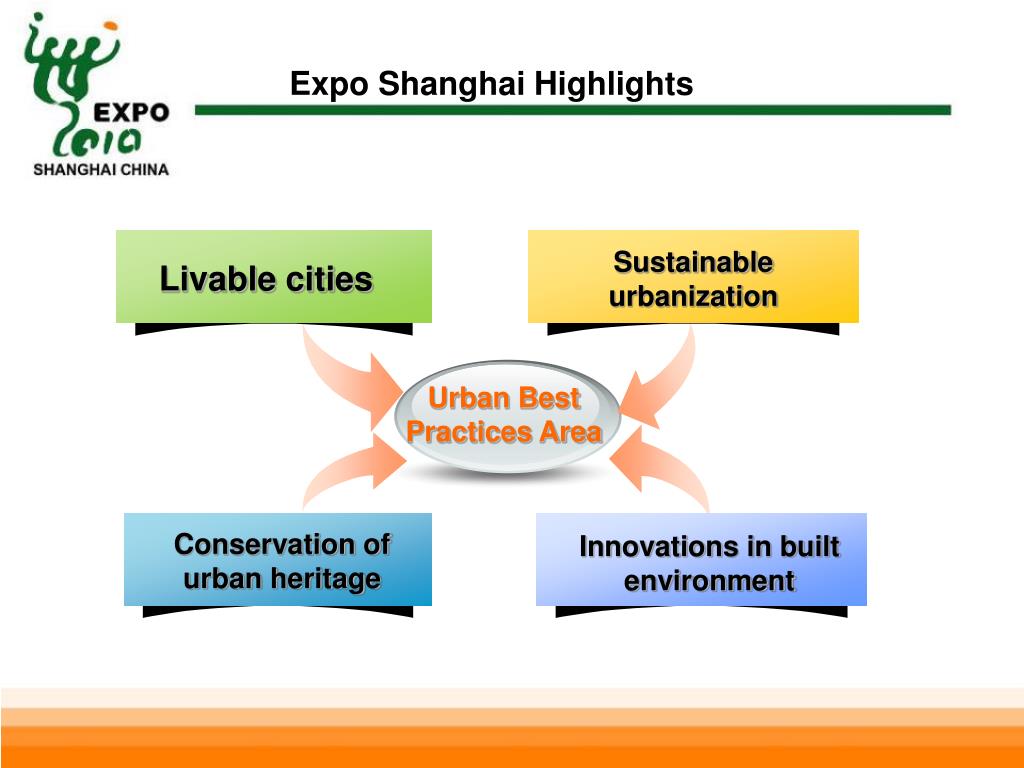 EXPO
2010
SHANGHAI CHINA

Expo Shanghai Highlights

Livable cities

Sustainable urbanization

Urban Best Practices Area

Conservation of urban heritage

Innovations in built environment